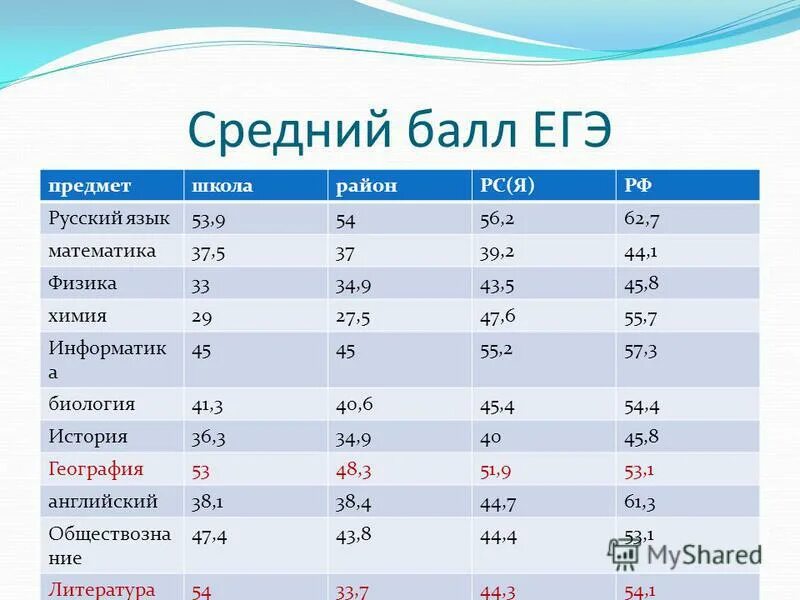 Средний балл ЕГЭ

| предмет | школа | район | РС(Я) | РФ |
|---|---|---|---|---|
| Русский язык | 53,9 | 54 | 56,2 | 62,7 |
| математика | 37,5 | 37 | 39,2 | 44,1 |
| Физика | 33 | 34,9 | 43,5 | 45,8 |
| химия | 29 | 27,5 | 47,6 | 55,7 |
| Информатика | 45 | 45 | 55,2 | 57,3 |
| биология | 41,3 | 40,6 | 45,4 | 54,4 |
| История | 36,3 | 34,9 | 40 | 45,8 |
| География | 53 | 48,3 | 51,9 | 53,1 |
| английский | 38,1 | 38,4 | 44,7 | 61,3 |
| Обществознание | 47,4 | 43,8 | 44,4 | 53,1 |
| Литература | 54 | 33,7 | 44,3 | 54,1 |

MyShared